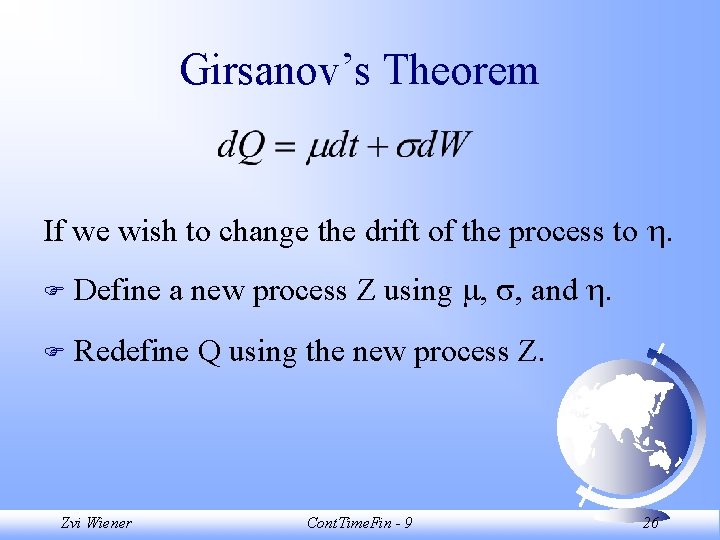 Girsanov's Theorem

$dQ = \mu dt + \sigma dW$

If we wish to change the drift of the process to $\eta$.

☞ Define a new process Z using $\mu$, $\sigma$, and $\eta$.

☞ Redefine Q using the new process Z.

Zvi Wiener

ContTimeFin - 9

26